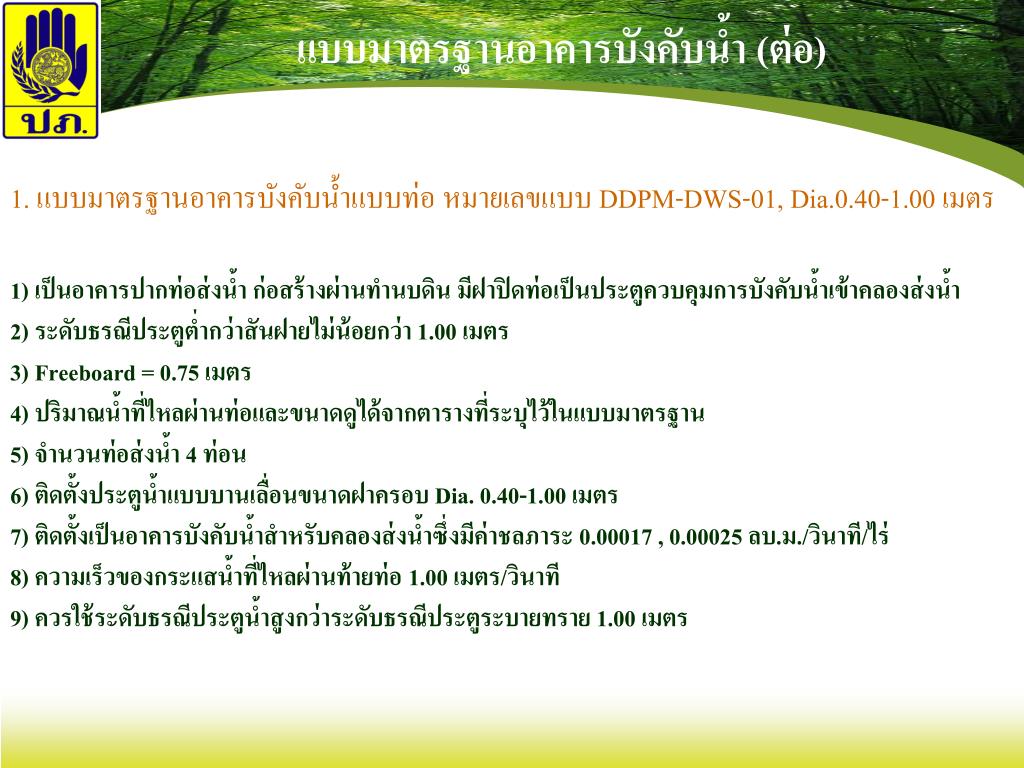 ปภ.

แบบมาตรฐานอาคารบังคับน้ำ (ต่อ)

1. แบบมาตรฐานอาคารบังคับน้ำแบบท่อ หมายเลขแบบ DDPM-DWS-01, Dia.0.40-1.00 เมตร

1) เป็นอาคารปากท่อส่งน้ำ ก่อสร้างผ่านทำนบดิน มีฝาปิดท่อเป็นประตูควบคุมการบังคับน้ำเข้าคลองส่งน้ำ
2) ระดับธรณีประตูต่ำกว่าสันฝายไม่น้อยกว่า 1.00 เมตร
3) Freeboard = 0.75 เมตร
4) ปริมาณน้ำที่ไหลผ่านท่อและขนาดดูได้จากตารางที่ระบุไว้ในแบบมาตรฐาน
5) จำนวนท่อส่งน้ำ 4 ท่อน
6) ติดตั้งประตูน้ำแบบบานเลื่อนขนาดฝาครอบ Dia. 0.40-1.00 เมตร
7) ติดตั้งเป็นอาคารบังคับน้ำสำหรับคลองส่งน้ำซึ่งมีค่าชลภาระ 0.00017 , 0.00025 ลบ.ม./วินาที/ไร่
8) ความเร็วของกระแสน้ำที่ไหลผ่านท้ายท่อ 1.00 เมตร/วินาที
9) ควรใช้ระดับธรณีประตูน้ำสูงกว่าระดับธรณีประตูระบายทราย 1.00 เมตร